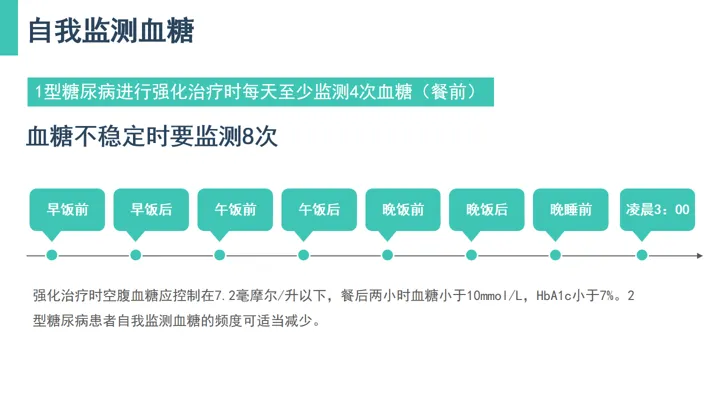 自我监测血糖

1型糖尿病进行强化治疗时每天至少监测4次血糖（餐前）

血糖不稳定时要监测8次

早饭前

早饭后

午饭前

午饭后

晚饭前

晚饭后

晚睡前

凌晨3：00

强化治疗时空腹血糖应控制在7.2毫摩尔/升以下，餐后两小时血糖小于10mmol/L，HbA1c小于7%。2型糖尿病患者自我监测血糖的频度可适当减少。